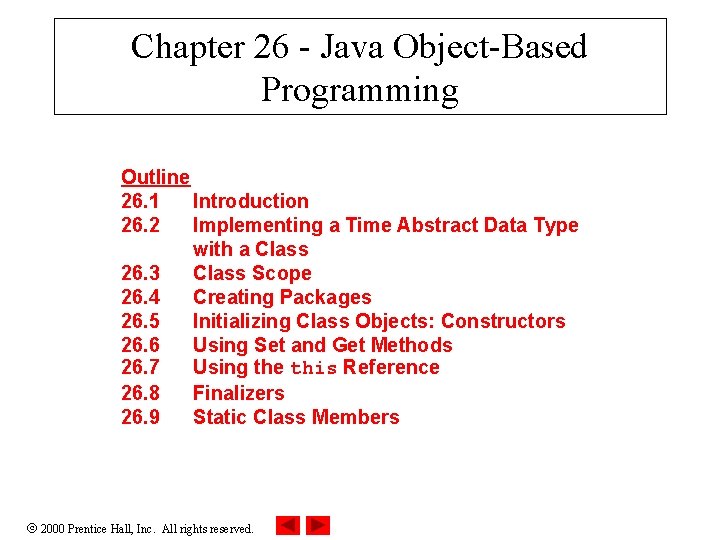 Chapter 26 - Java Object-Based Programming

Outline
26.1 Introduction
26.2 Implementing a Time Abstract Data Type with a Class
26.3 Class Scope
26.4 Creating Packages
26.5 Initializing Class Objects: Constructors
26.6 Using Set and Get Methods
26.7 Using the this Reference
26.8 Finalizers
26.9 Static Class Members

© 2000 Prentice Hall, Inc. All rights reserved.